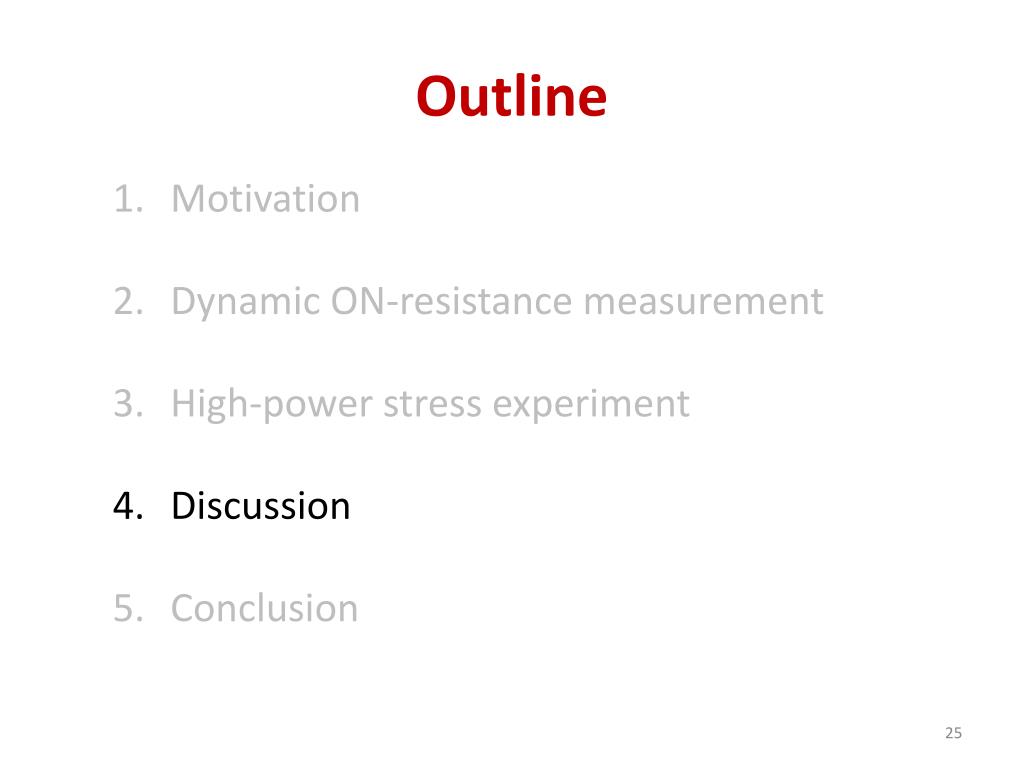 Outline

1. Motivation

2. Dynamic ON-resistance measurement

3. High-power stress experiment

4. Discussion

5. Conclusion

25